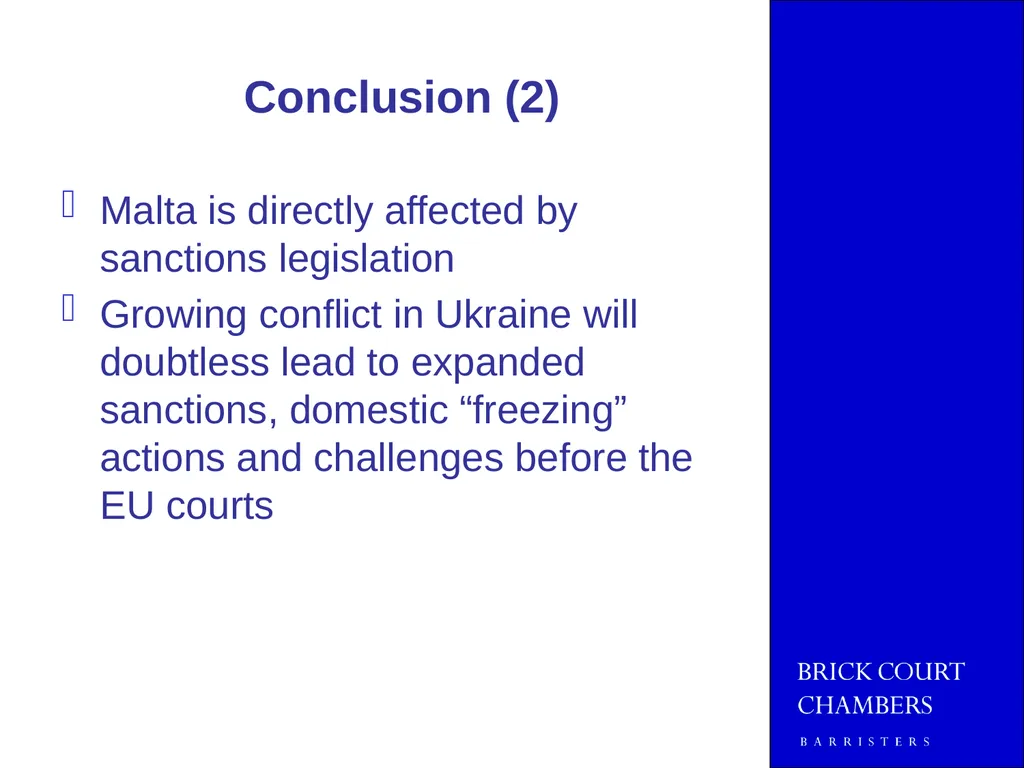 Conclusion (2)

Malta is directly affected by sanctions legislation

Growing conflict in Ukraine will doubtless lead to expanded sanctions, domestic “freezing” actions and challenges before the EU courts

BRICK COURT
CHAMBERS
BARRISTERS